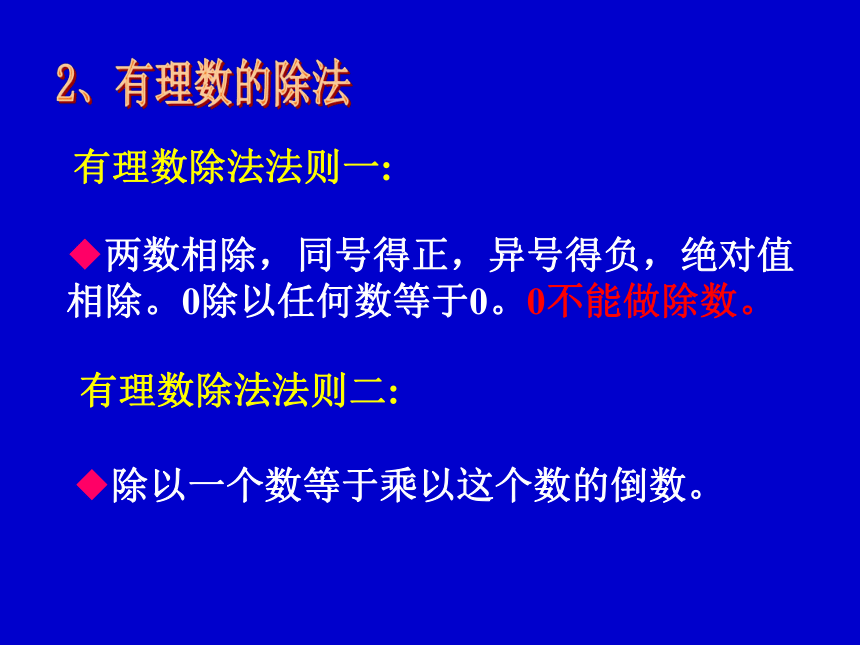 2、有理数的除法

有理数除法法则一:

◆两数相除，同号得正，异号得负，绝对值相除。0除以任何数等于0。0不能做除数。

有理数除法法则二:

◆除以一个数等于乘以这个数的倒数。